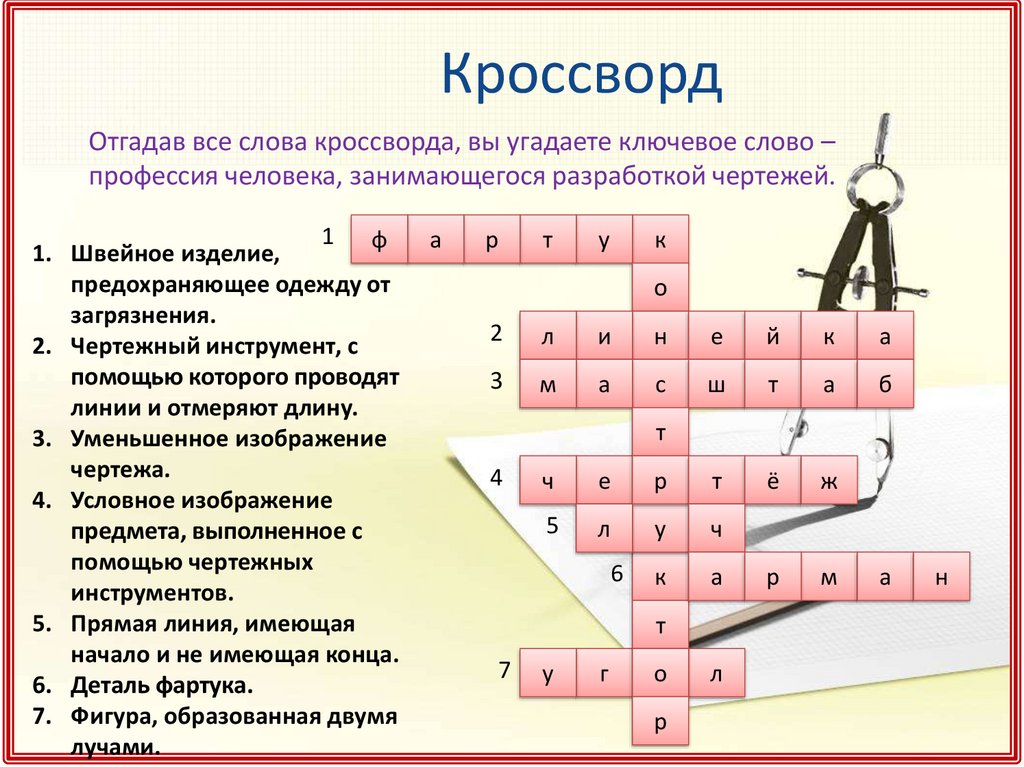 Кроссворд

Отгадав все слова кроссворда, вы угадаете ключевое слово – профессия человека, занимающегося разработкой чертежей.

1. Швейное изделие, предохраняющее одежду от загрязнения.
2. Чертежный инструмент, с помощью которого проводят линии и отмеряют длину.
3. Уменьшенное изображение чертежа.
4. Условное изображение предмета, выполненное с помощью чертежных инструментов.
5. Прямая линия, имеющая начало и не имеющая конца.
6. Деталь фартука.
7. Фигура, образованная двумя лучами.

1 ф а р т у к
о
2 л и н е й к а
3 м а с ш т а б
т
4 ч е р т ё ж
5 л у ч
6 к а р м а н
т
7 у г о л
р